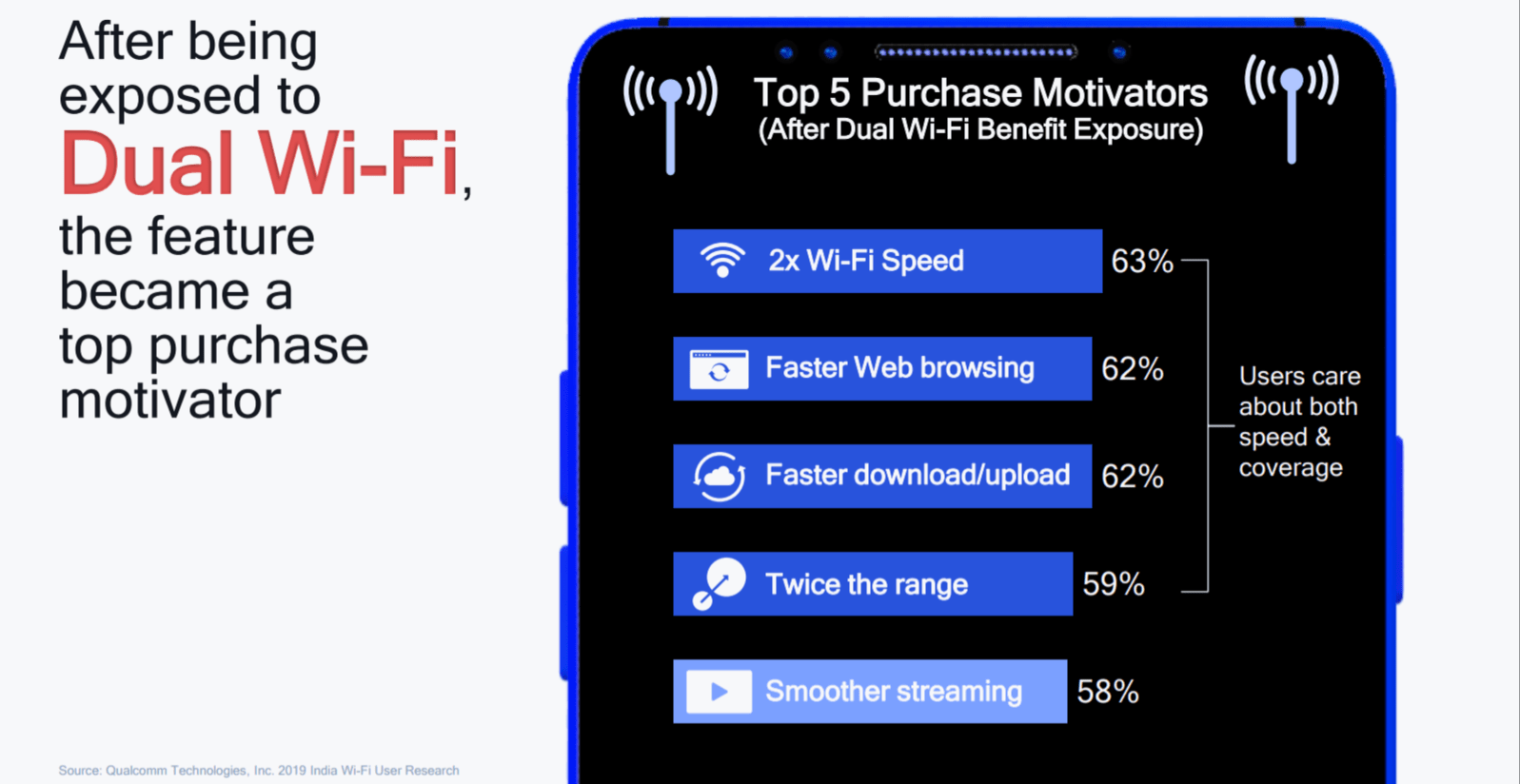 After being exposed to Dual Wi-Fi, the feature became a top purchase motivator

Top 5 Purchase Motivators
(After Dual Wi-Fi Benefit Exposure)

2x Wi-Fi Speed 63%

Faster Web browsing 62%

Faster download/upload 62%

Twice the range 59%

Smoother streaming 58%

Users care about both speed & coverage

Source: Qualcomm Technologies, Inc. 2019 India Wi-Fi User Research